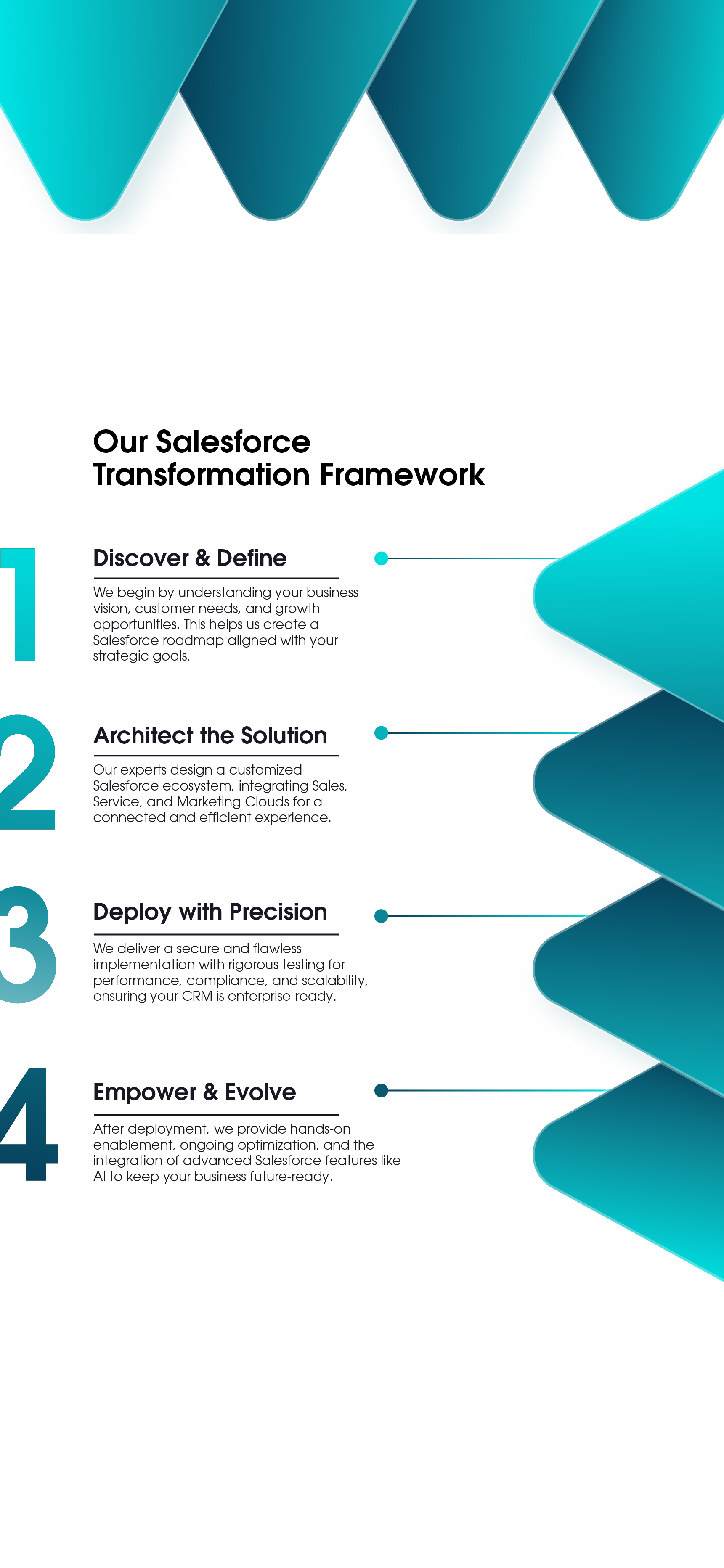 Our Salesforce Transformation Framework

1

Discover & Define

We begin by understanding your business vision, customer needs, and growth opportunities. This helps us create a Salesforce roadmap aligned with your strategic goals.

2

Architect the Solution

Our experts design a customized Salesforce ecosystem, integrating Sales, Service, and Marketing Clouds for a connected and efficient experience.

3

Deploy with Precision

We deliver a secure and flawless implementation with rigorous testing for performance, compliance, and scalability, ensuring your CRM is enterprise-ready.

4

Empower & Evolve

After deployment, we provide hands-on enablement, ongoing optimization, and the integration of advanced Salesforce features like AI to keep your business future-ready.